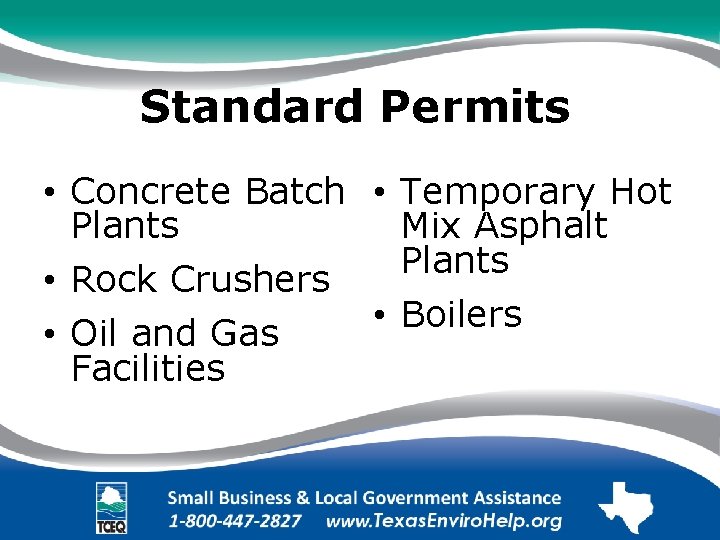 Standard Permits

• Concrete Batch Plants
• Rock Crushers
• Oil and Gas Facilities

• Temporary Hot Mix Asphalt Plants
• Boilers

TCEQ

Small Business & Local Government Assistance
1-800-447-2827 www.TexasEnviroHelp.org